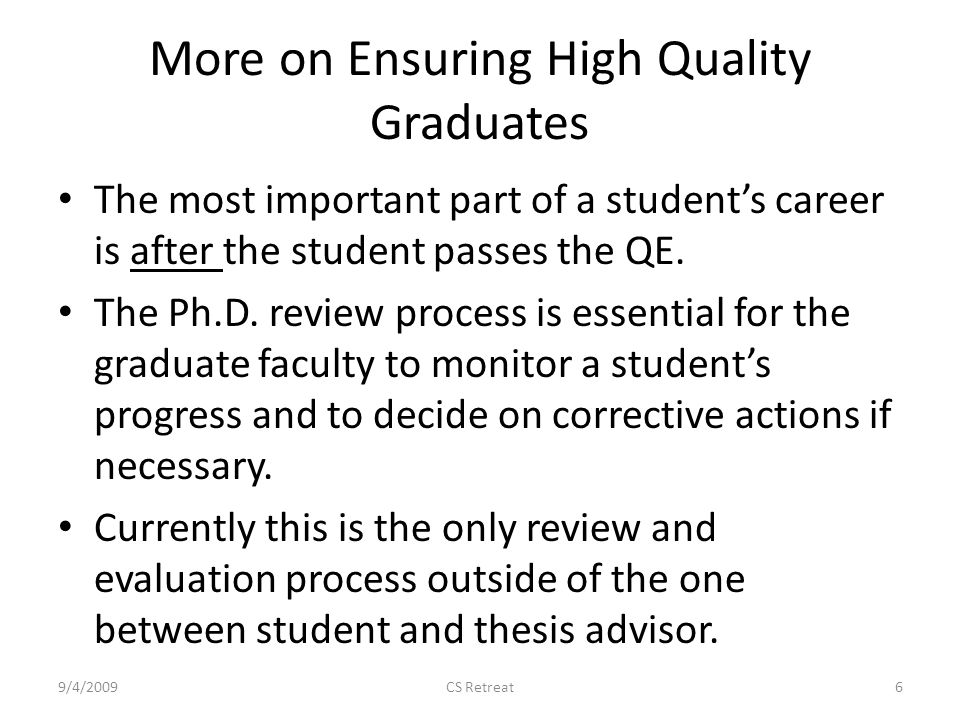 More on Ensuring High Quality Graduates

• The most important part of a student's career is after the student passes the QE.

• The Ph.D. review process is essential for the graduate faculty to monitor a student's progress and to decide on corrective actions if necessary.

• Currently this is the only review and evaluation process outside of the one between student and thesis advisor.

9/4/2009

CS Retreat

6